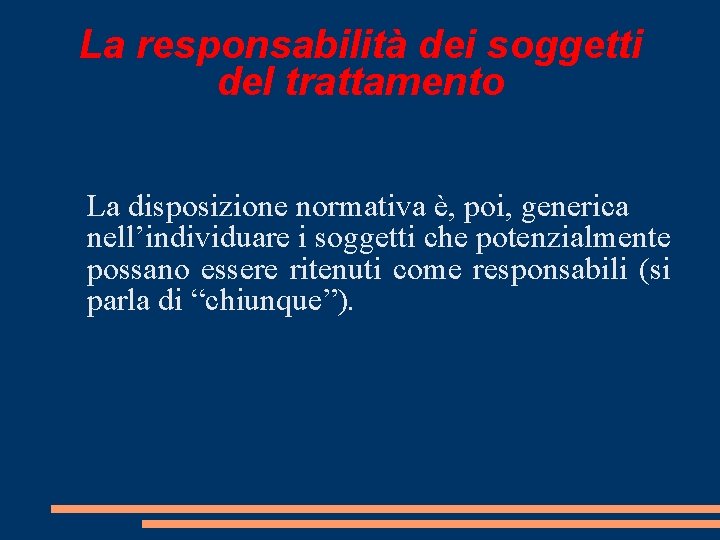 La responsabilità dei soggetti del trattamento

La disposizione normativa è, poi, generica nell’individuare i soggetti che potenzialmente possano essere ritenuti come responsabili (si parla di “chiunque”).